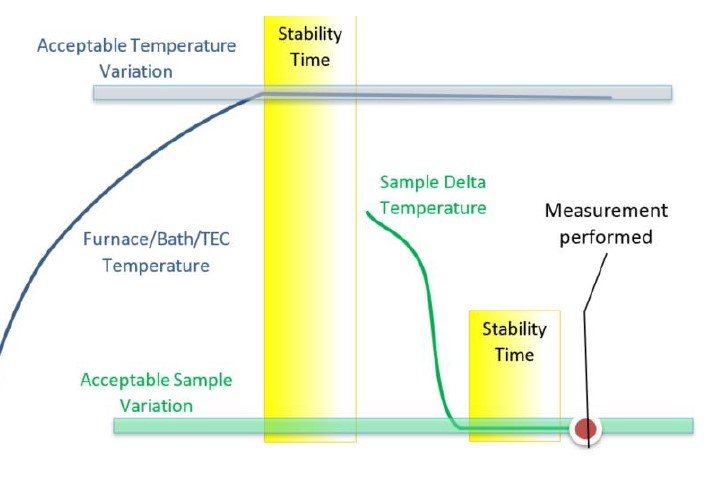 Acceptable Temperature Variation

Stability Time

Sample Delta Temperature

Measurement performed

Furnace/Bath/TEC Temperature

Stability Time

Acceptable Sample Variation